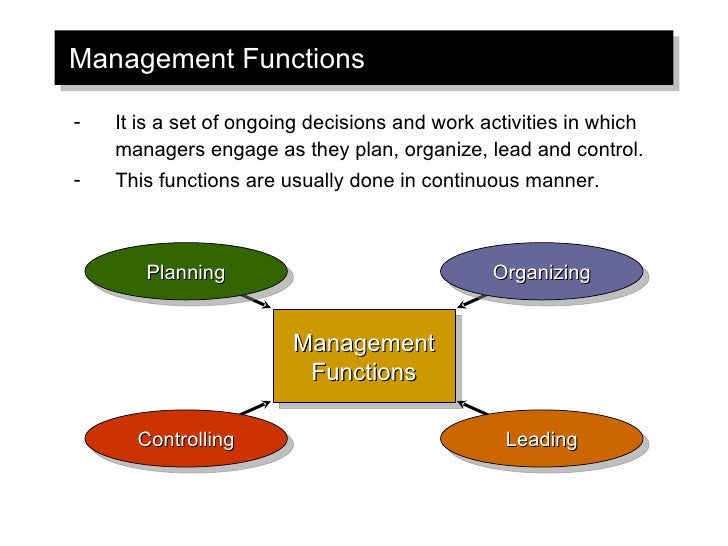 Management Functions

- It is a set of ongoing decisions and work activities in which managers engage as they plan, organize, lead and control.
- This functions are usually done in continuous manner.

Planning

Organizing

Management Functions

Controlling

Leading